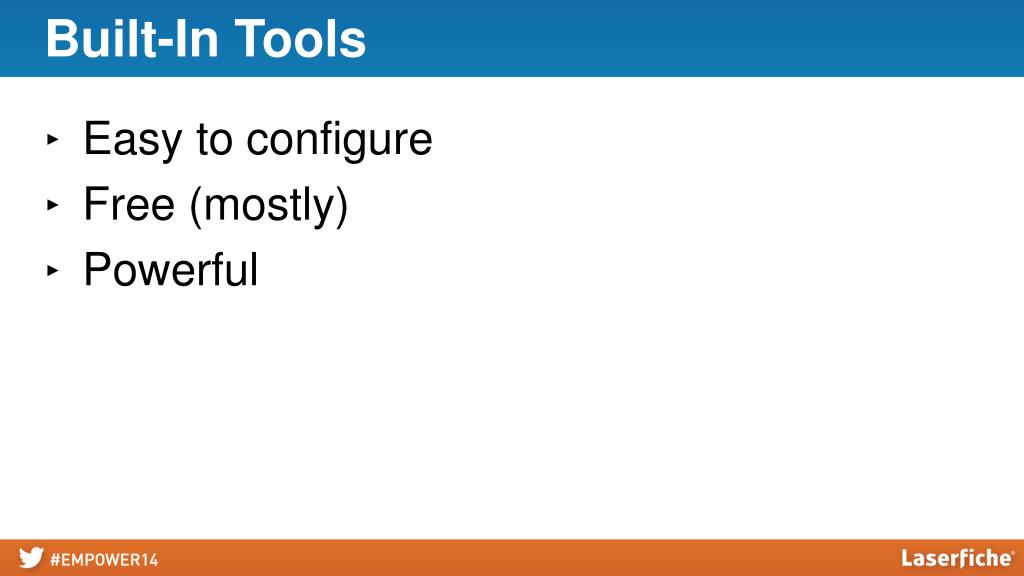 Built-In Tools

‣ Easy to configure
‣ Free (mostly)
‣ Powerful

#EMPOWER14

Laserfiche®